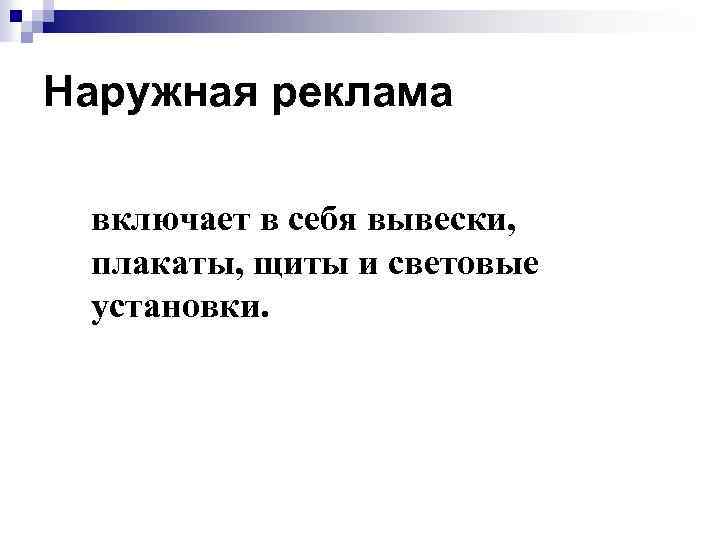 Наружная реклама

включает в себя вывески, плакаты, щиты и световые установки.